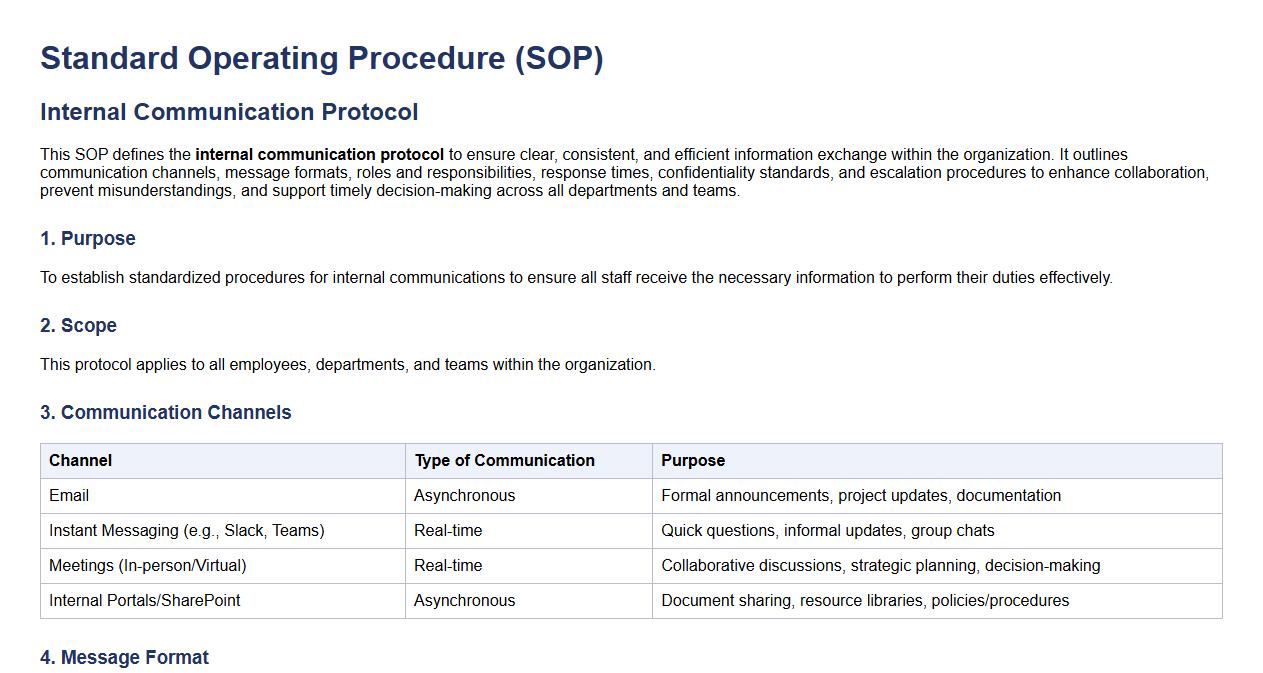 Standard Operating Procedure (SOP)

Internal Communication Protocol

This SOP defines the internal communication protocol to ensure clear, consistent, and efficient information exchange within the organization. It outlines communication channels, message formats, roles and responsibilities, response times, confidentiality standards, and escalation procedures to enhance collaboration, prevent misunderstandings, and support timely decision-making across all departments and teams.

1. Purpose

To establish standardized procedures for internal communications to ensure all staff receive the necessary information to perform their duties effectively.

2. Scope

This protocol applies to all employees, departments, and teams within the organization.

3. Communication Channels

| Channel | Type of Communication | Purpose |
|---|---|---|
| Email | Asynchronous | Formal announcements, project updates, documentation |
| Instant Messaging (e.g., Slack, Teams) | Real-time | Quick questions, informal updates, group chats |
| Meetings (In-person/Virtual) | Real-time | Collaborative discussions, strategic planning, decision-making |
| Internal Portals/SharePoint | Asynchronous | Document sharing, resource libraries, policies/procedures |

4. Message Format